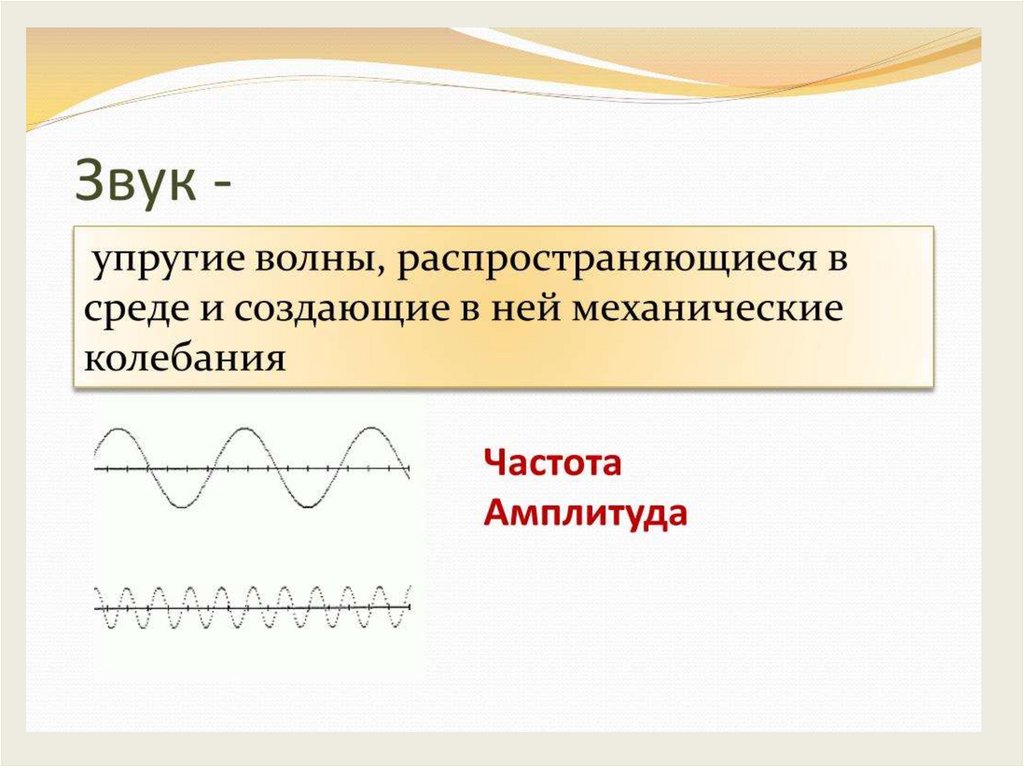 Звук -

упругие волны, распространяющиеся в среде и создающие в ней механические колебания

Частота
Амплитуда